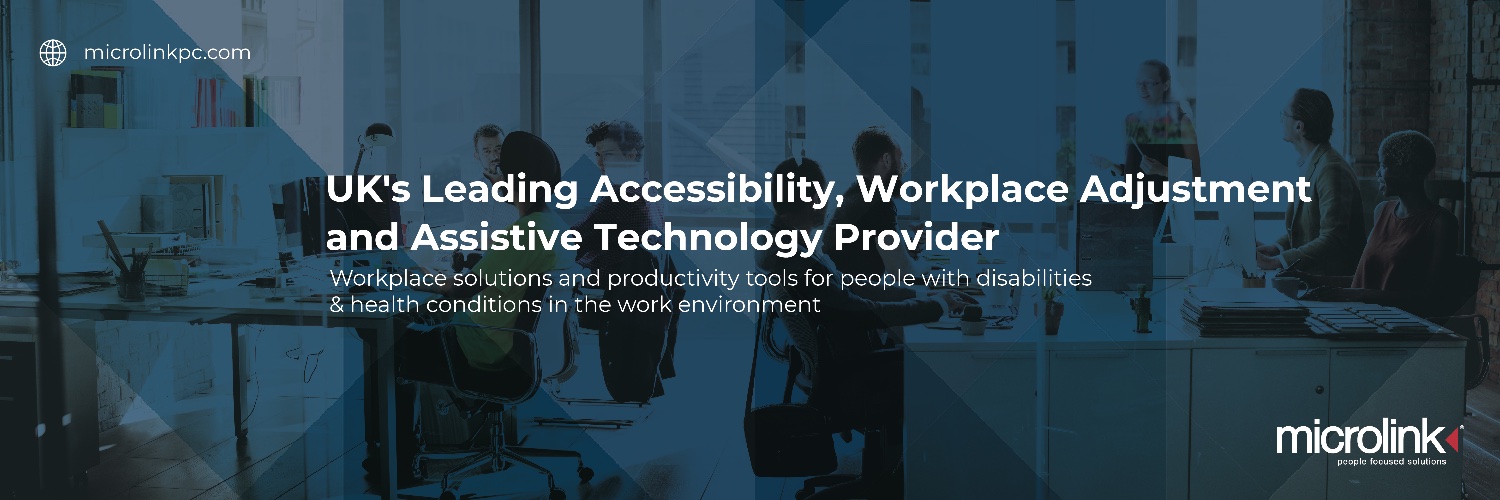 microlinkpc.com

UK's Leading Accessibility, Workplace Adjustment and Assistive Technology Provider

Workplace solutions and productivity tools for people with disabilities & health conditions in the work environment

microlink

people focused solutions